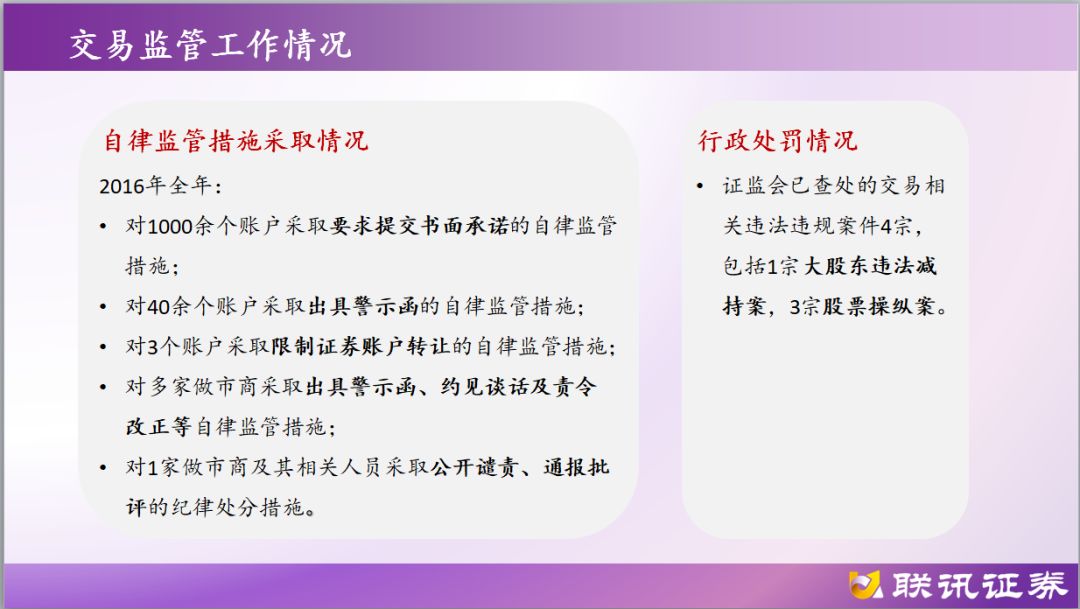 交易监管工作情况

自律监管措施采取情况

2016年全年：

• 对1000余个账户采取要求提交书面承诺的自律监管措施；
• 对40余个账户采取出具警示函的自律监管措施；
• 对3个账户采取限制证券账户转让的自律监管措施；
• 对多家做市商采取出具警示函、约见谈话及责令改正等自律监管措施；
• 对1家做市商及其相关人员采取公开谴责、通报批评的纪律处分措施。

行政处罚情况

• 证监会已查处的交易相关违法违规案件4宗，包括1宗大股东违法减持案，3宗股票操纵案。

联讯证券